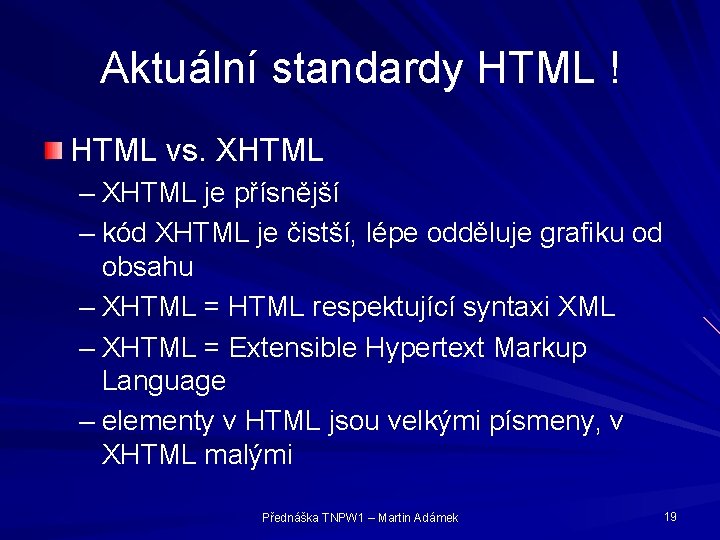 Aktuální standardy HTML !

HTML vs. XHTML

– XHTML je přísnější

– kód XHTML je čistší, lépe odděluje grafiku od obsahu

– XHTML = HTML respektující syntaxi XML

– XHTML = Extensible Hypertext Markup Language

– elementy v HTML jsou velkými písmeny, v XHTML malými

Přednáška TNPW1 – Martin Adámek

19